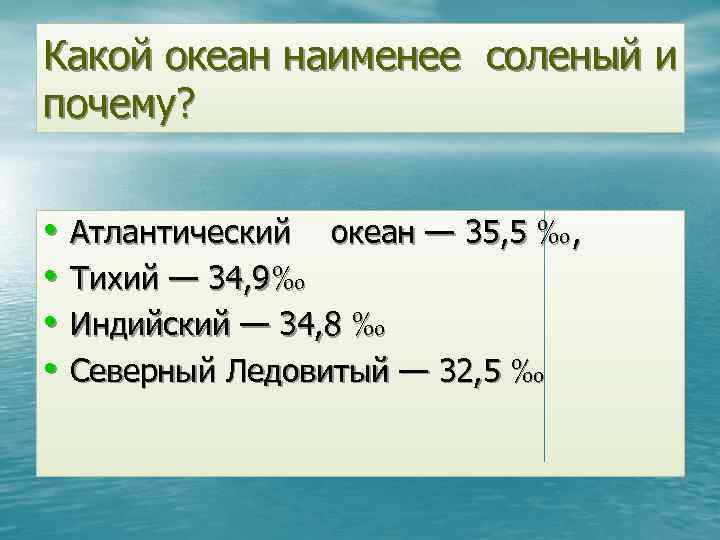 Какой океан наименее соленый и почему?

• Атлантический океан — 35,5 ‰,
• Тихий — 34,9‰
• Индийский — 34,8 ‰
• Северный Ледовитый — 32,5 ‰